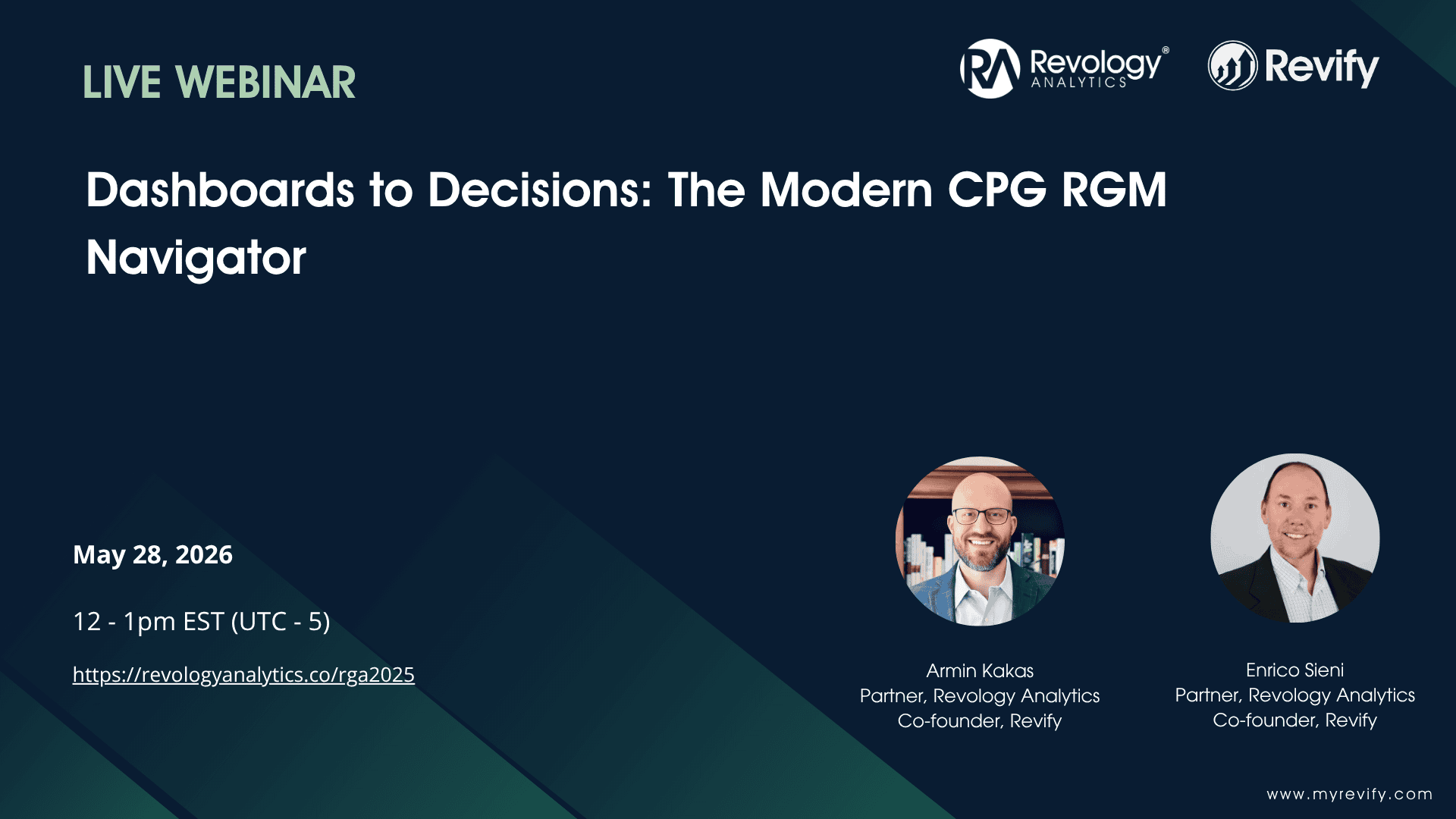 LIVE WEBINAR

RA Revology® ANALYTICS

Revify

Dashboards to Decisions: The Modern CPG RGM Navigator

May 28, 2026

12 - 1pm EST (UTC - 5)

https://revologyanalytics.co/rga2025

Armin Kakas
Partner, Revology Analytics
Co-founder, Revify

Enrico Sieni
Partner, Revology Analytics
Co-founder, Revify

www.myrevify.com